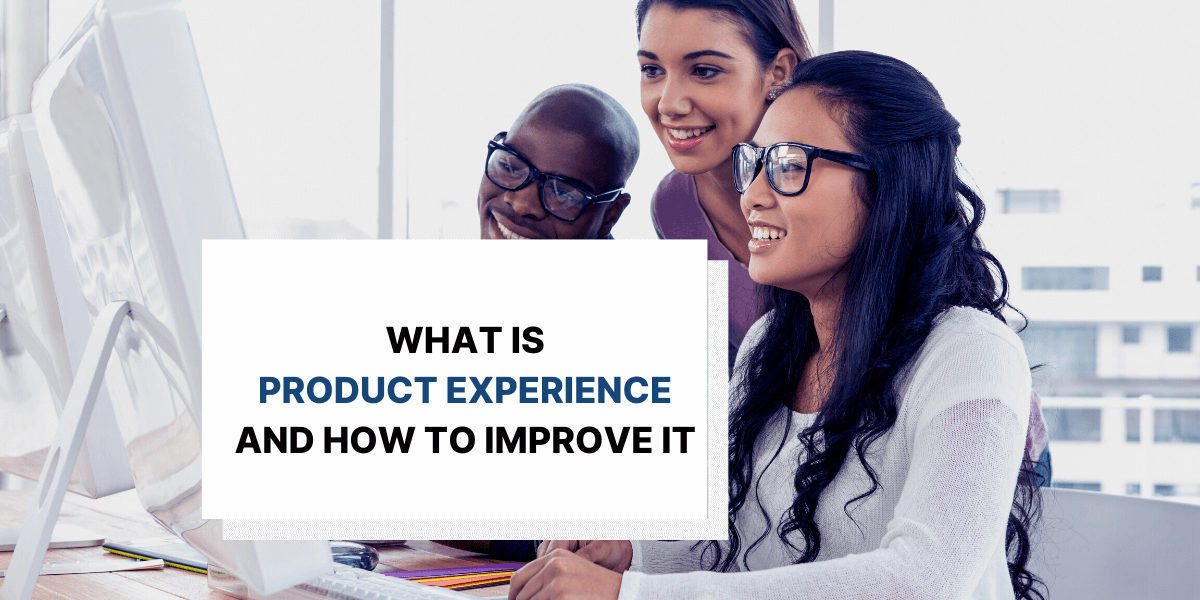 WHAT IS
PRODUCT EXPERIENCE
AND HOW TO IMPROVE IT